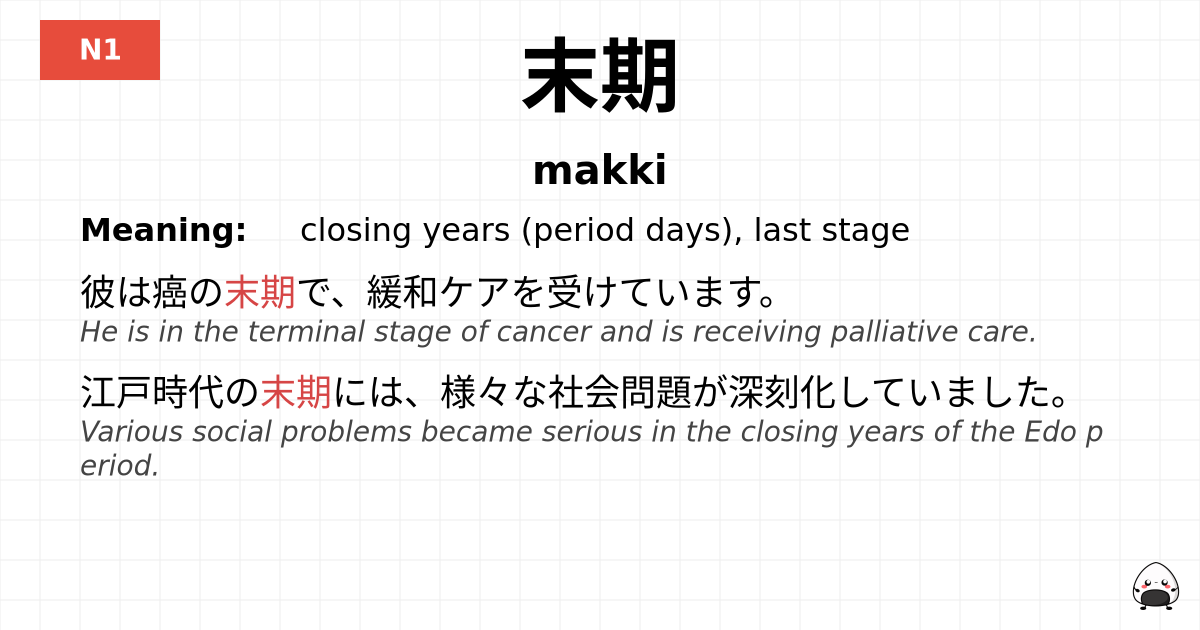 N1

末期

makki

Meaning: closing years (period days), last stage

彼は癌の末期で、緩和ケアを受けています。
He is in the terminal stage of cancer and is receiving palliative care.

江戸時代の末期には、様々な社会問題が深刻化していました。
Various social problems became serious in the closing years of the Edo period.